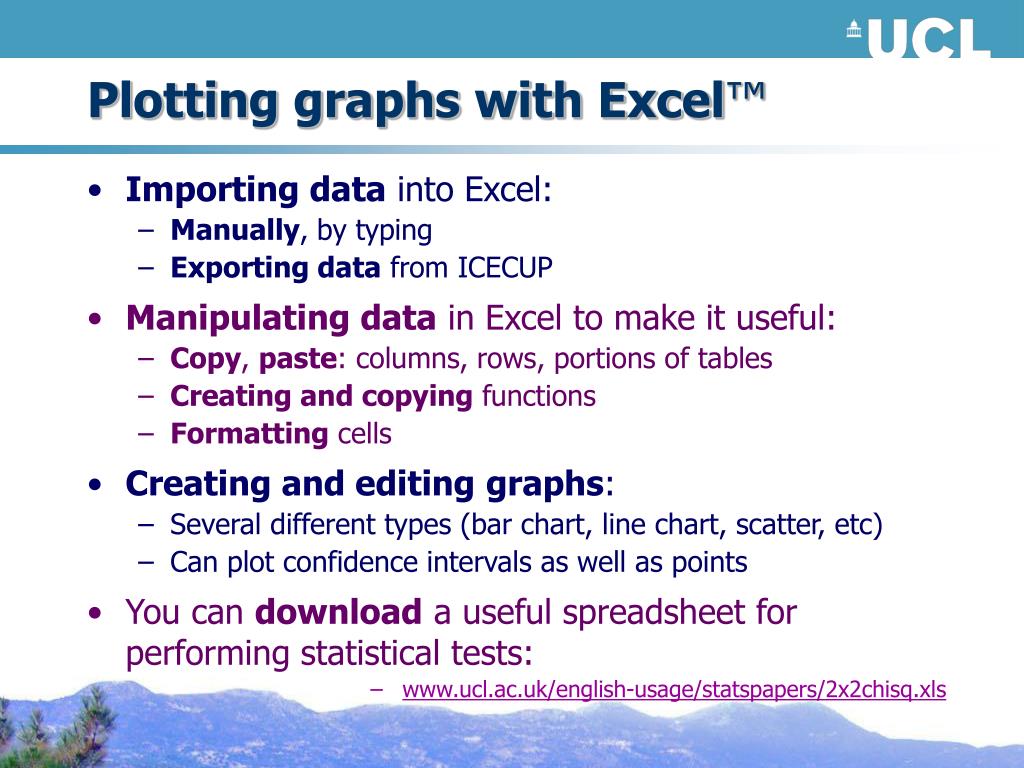 UCL

Plotting graphs with Excel™

• Importing data into Excel:
 – Manually, by typing
 – Exporting data from ICECUP

• Manipulating data in Excel to make it useful:
 – Copy, paste: columns, rows, portions of tables
 – Creating and copying functions
 – Formatting cells

• Creating and editing graphs:
 – Several different types (bar chart, line chart, scatter, etc)
 – Can plot confidence intervals as well as points

• You can download a useful spreadsheet for performing statistical tests:
 – www.ucl.ac.uk/english-usage/statspapers/2x2chisq.xls